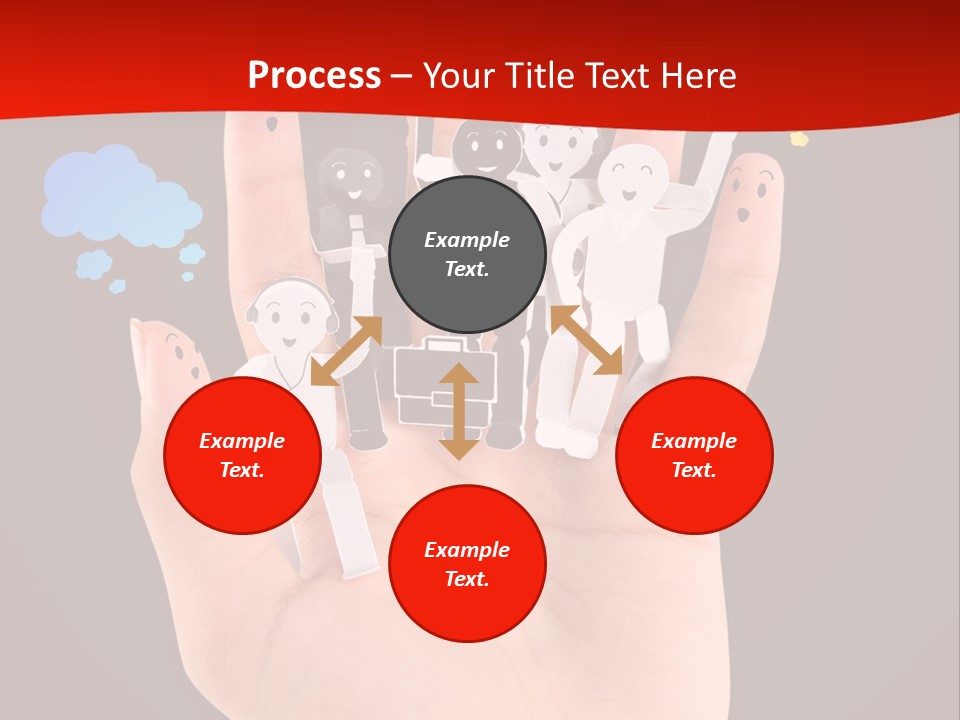 Process – Your Title Text Here

Example Text.

Example Text.

Example Text.

Example Text.